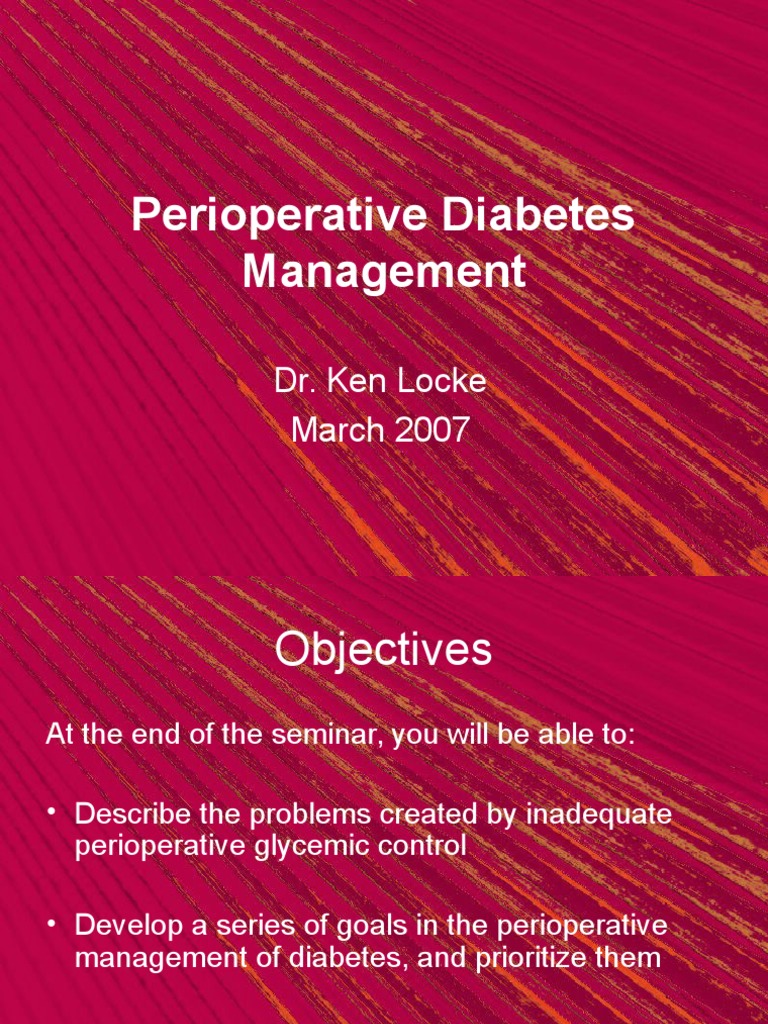 Perioperative Diabetes Management

Dr. Ken Locke
March 2007

Objectives

At the end of the seminar, you will be able to:

• Describe the problems created by inadequate perioperative glycemic control

• Develop a series of goals in the perioperative management of diabetes, and prioritize them